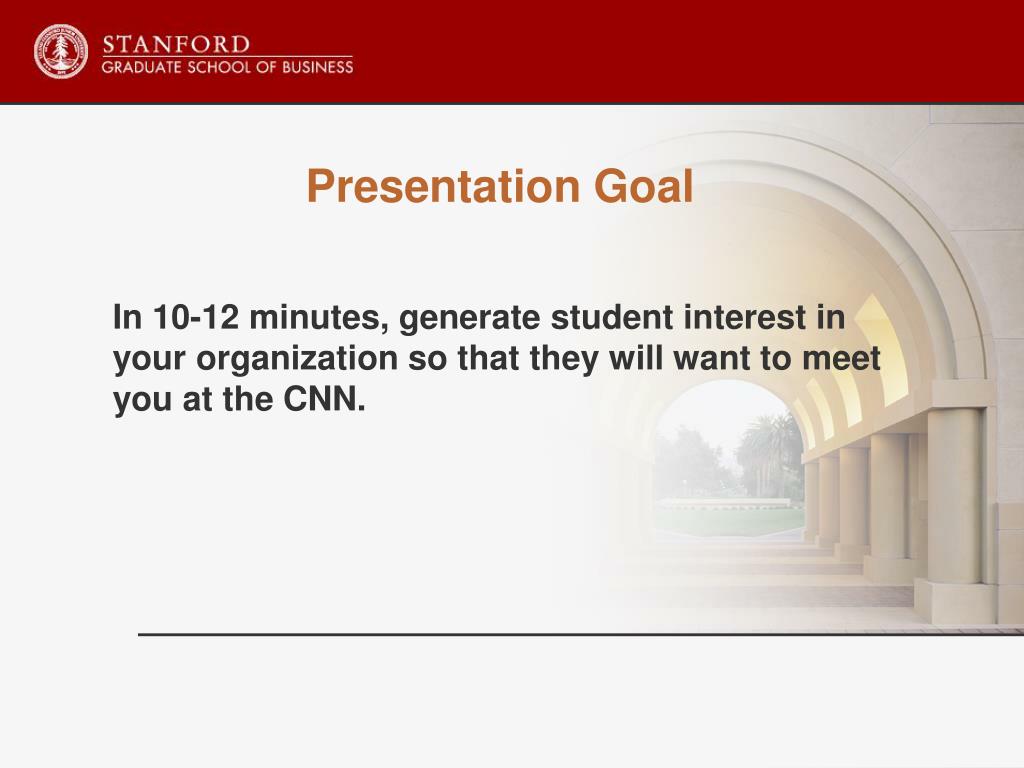 STANFORD
GRADUATE SCHOOL OF BUSINESS

Presentation Goal

In 10-12 minutes, generate student interest in your organization so that they will want to meet you at the CNN.